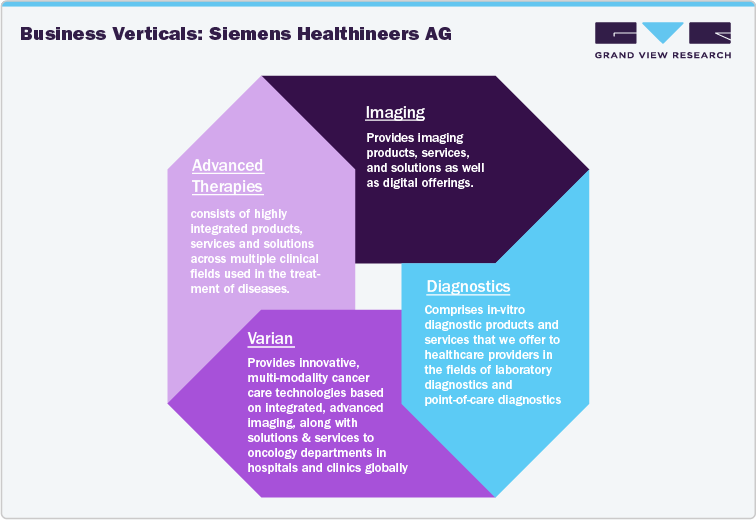 Business Verticals: Siemens Healthineers AG

GRAND VIEW RESEARCH

Imaging

Provides imaging products, services, and solutions as well as digital offerings.

Advanced Therapies

consists of highly integrated products, services and solutions across multiple clinical fields used in the treatment of diseases.

Diagnostics

Comprises in-vitro diagnostic products and services that we offer to healthcare providers in the fields of laboratory diagnostics and point-of-care diagnostics

Varian

Provides innovative, multi-modality cancer care technologies based on integrated, advanced imaging, along with solutions & services to oncology departments in hospitals and clinics globally